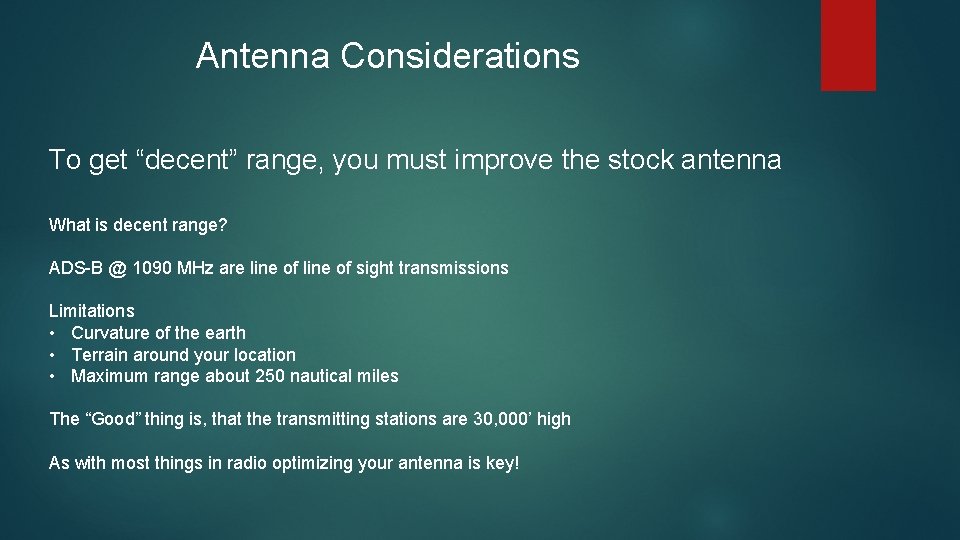 Antenna Considerations

To get “decent” range, you must improve the stock antenna

What is decent range?

ADS-B @ 1090 MHz are line of line of sight transmissions

Limitations
• Curvature of the earth
• Terrain around your location
• Maximum range about 250 nautical miles

The “Good” thing is, that the transmitting stations are 30,000’ high

As with most things in radio optimizing your antenna is key!